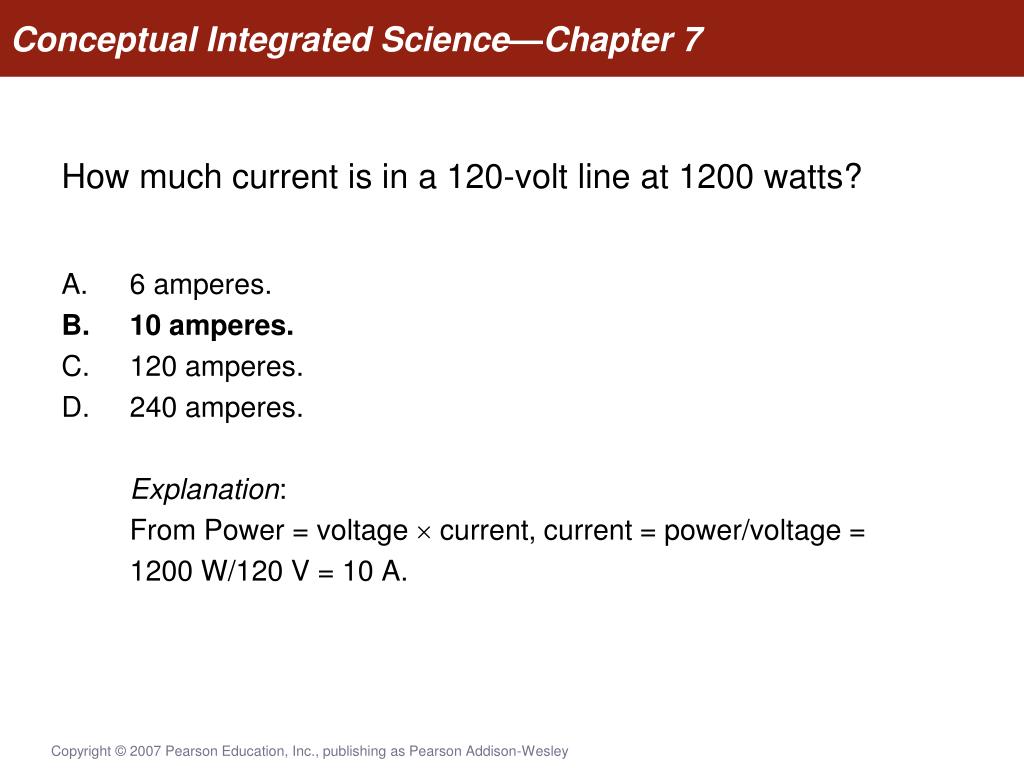 Conceptual Integrated Science—Chapter 7

How much current is in a 120-volt line at 1200 watts?

A. 6 amperes.
B. 10 amperes.
C. 120 amperes.
D. 240 amperes.

Explanation:
From Power = voltage $\times$ current, current = power/voltage = 1200 W/120 V = 10 A.

Copyright © 2007 Pearson Education, Inc., publishing as Pearson Addison-Wesley